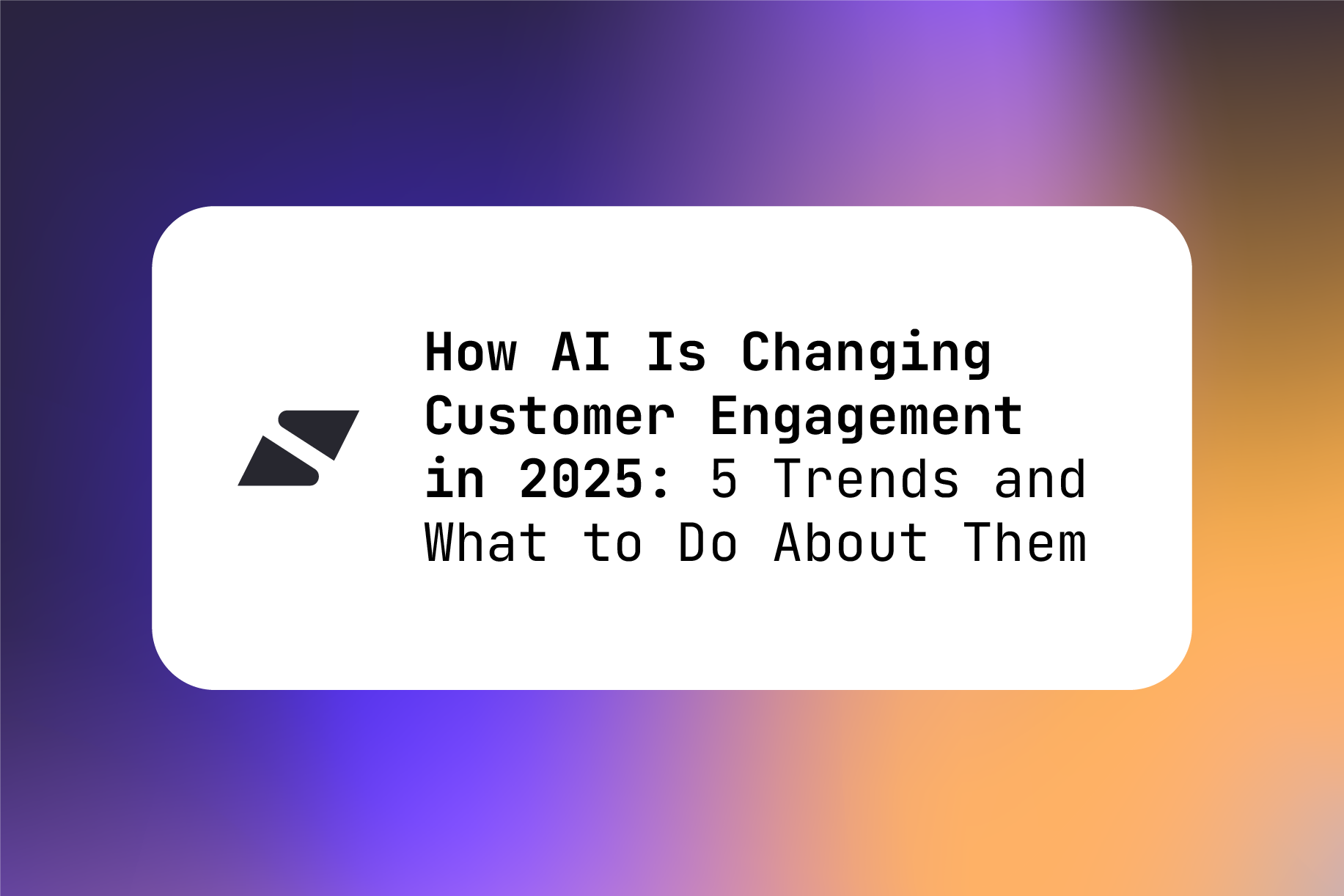 How AI Is Changing Customer Engagement in 2025: 5 Trends and What to Do About Them